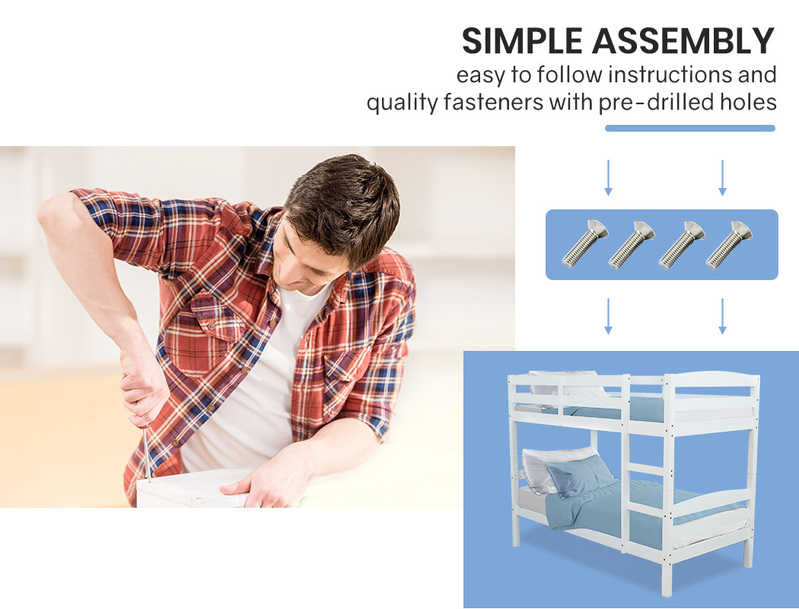 SIMPLE ASSEMBLY

easy to follow instructions and quality fasteners with pre-drilled holes